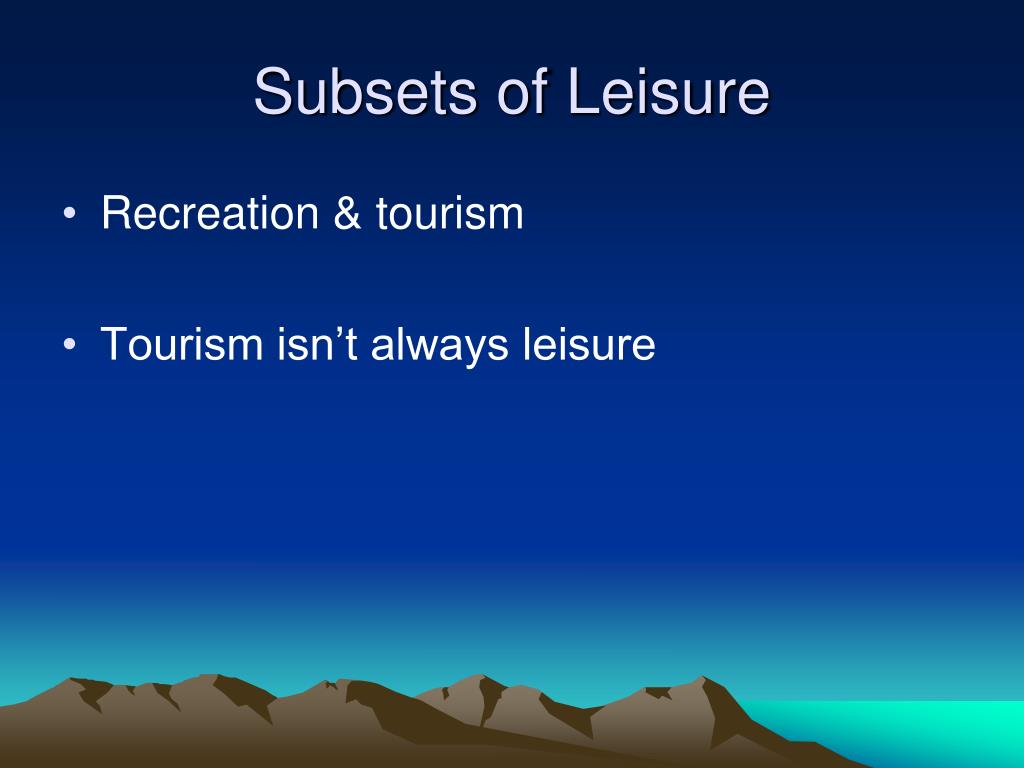 Subsets of Leisure

• Recreation & tourism

• Tourism isn’t always leisure